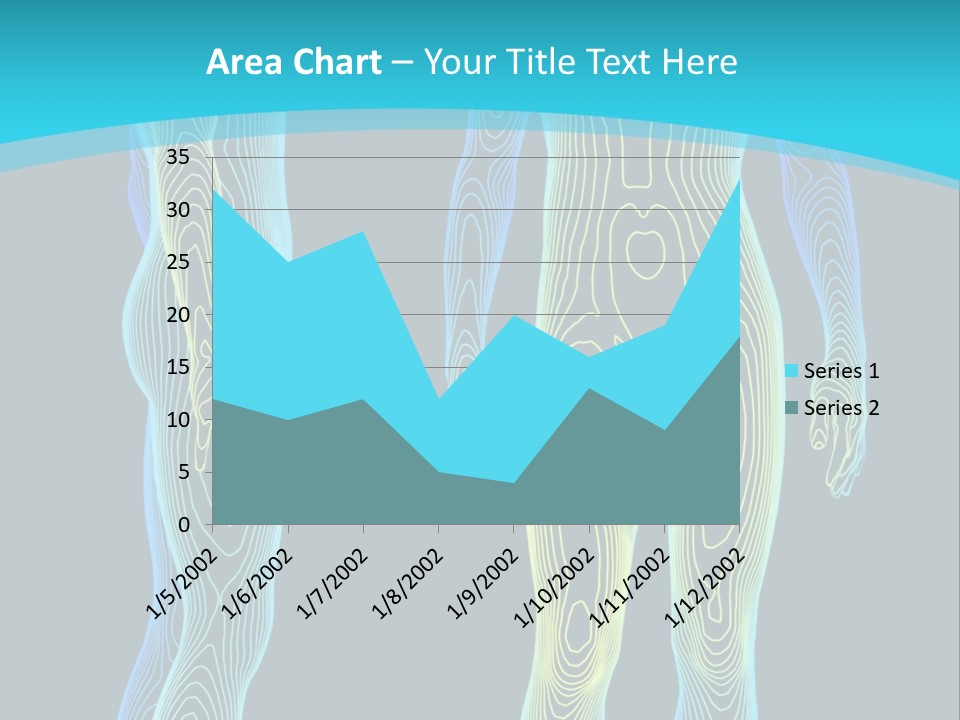 Area Chart – Your Title Text Here

35
30
25
20
15
10
5
0

1/5/2002
1/6/2002
1/7/2002
1/8/2002
1/9/2002
1/10/2002
1/11/2002
1/12/2002

Series 1
Series 2